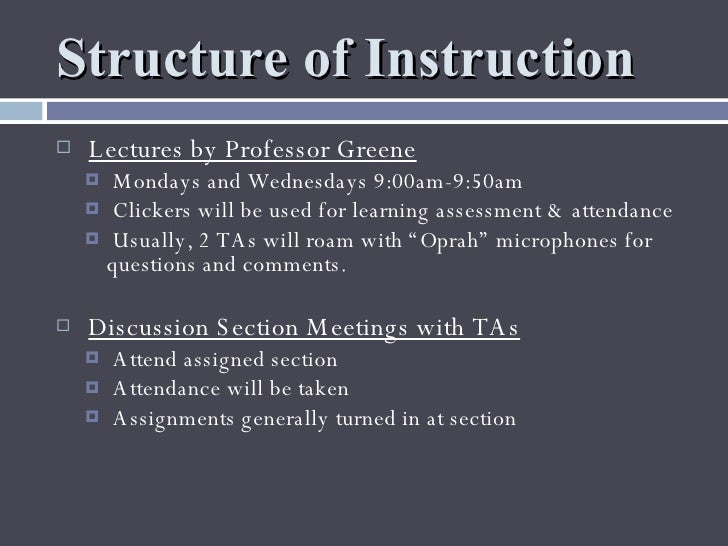 Structure of Instruction

Lectures by Professor Greene

Mondays and Wednesdays 9:00am-9:50am

Clickers will be used for learning assessment & attendance

Usually, 2 TAs will roam with “Oprah” microphones for questions and comments.

Discussion Section Meetings with TAs

Attend assigned section

Attendance will be taken

Assignments generally turned in at section